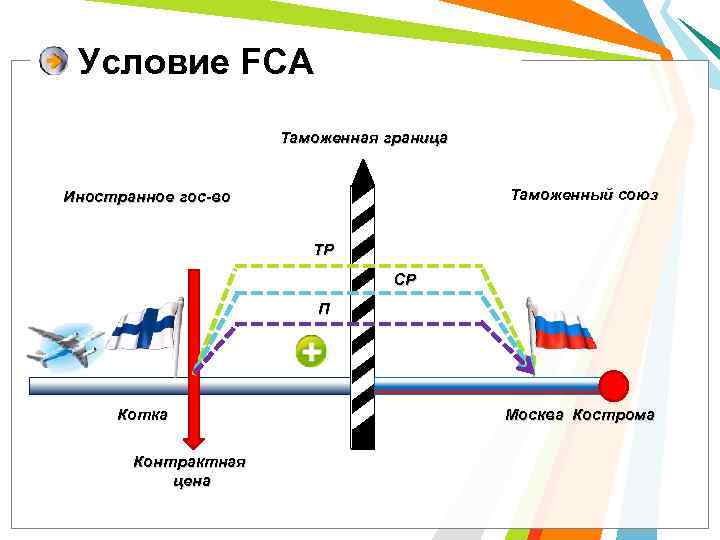 Условие FCA

Таможенная граница

Иностранное гос-во

Таможенный союз

ТР

СР

П

Котка

Москва Кострома

Контрактная цена